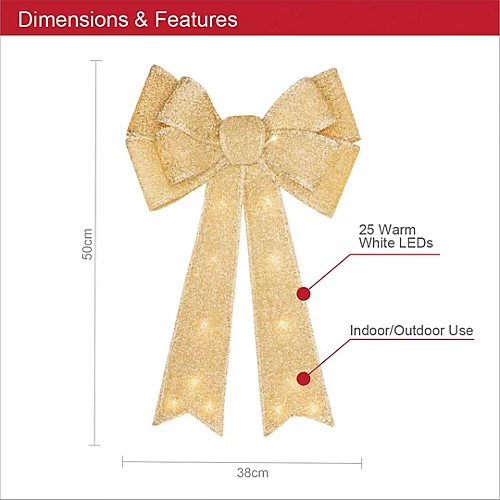 Dimensions & Features

50cm

25 Warm White LEDs

Indoor/Outdoor Use

38cm